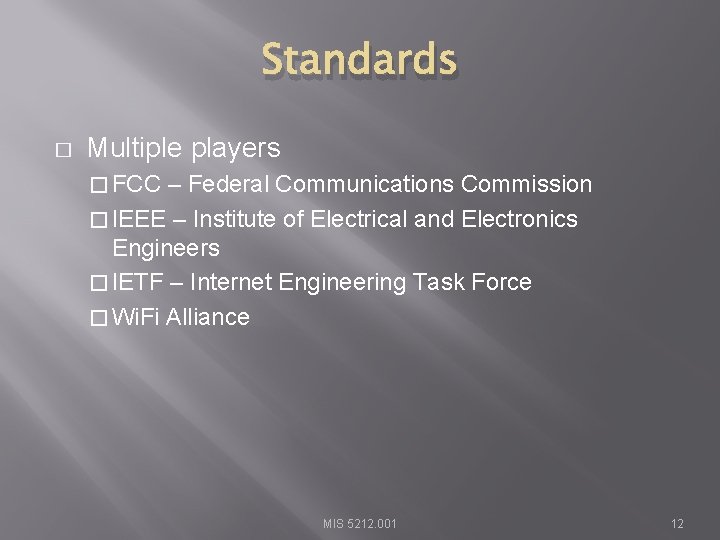 Standards

□ Multiple players

□ FCC – Federal Communications Commission

□ IEEE – Institute of Electrical and Electronics Engineers

□ IETF – Internet Engineering Task Force

□ WiFi Alliance

MIS 5212.001

12